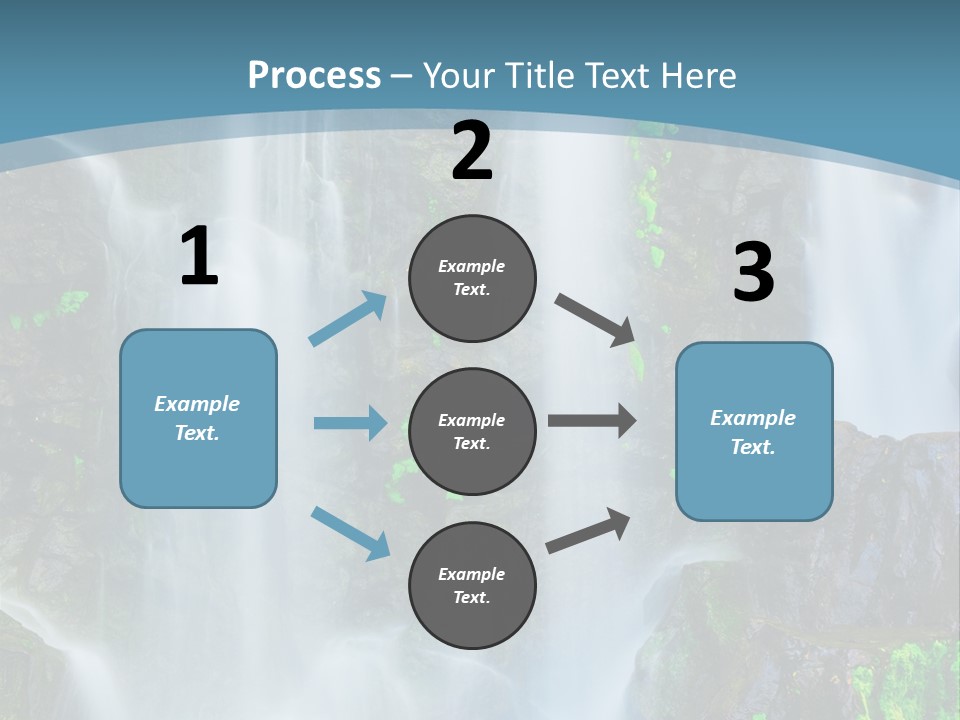 Process – Your Title Text Here

1

Example Text.

2

Example Text.

Example Text.

Example Text.

3

Example Text.